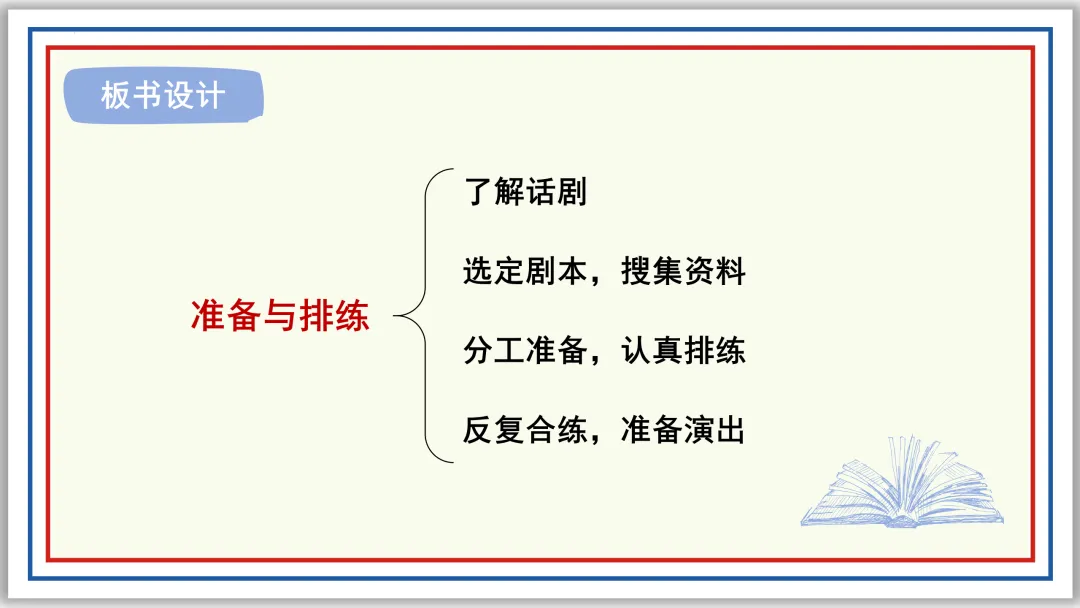 板书设计

准备与排练

了解话剧

选定剧本，搜集资料

分工准备，认真排练

反复合练，准备演出